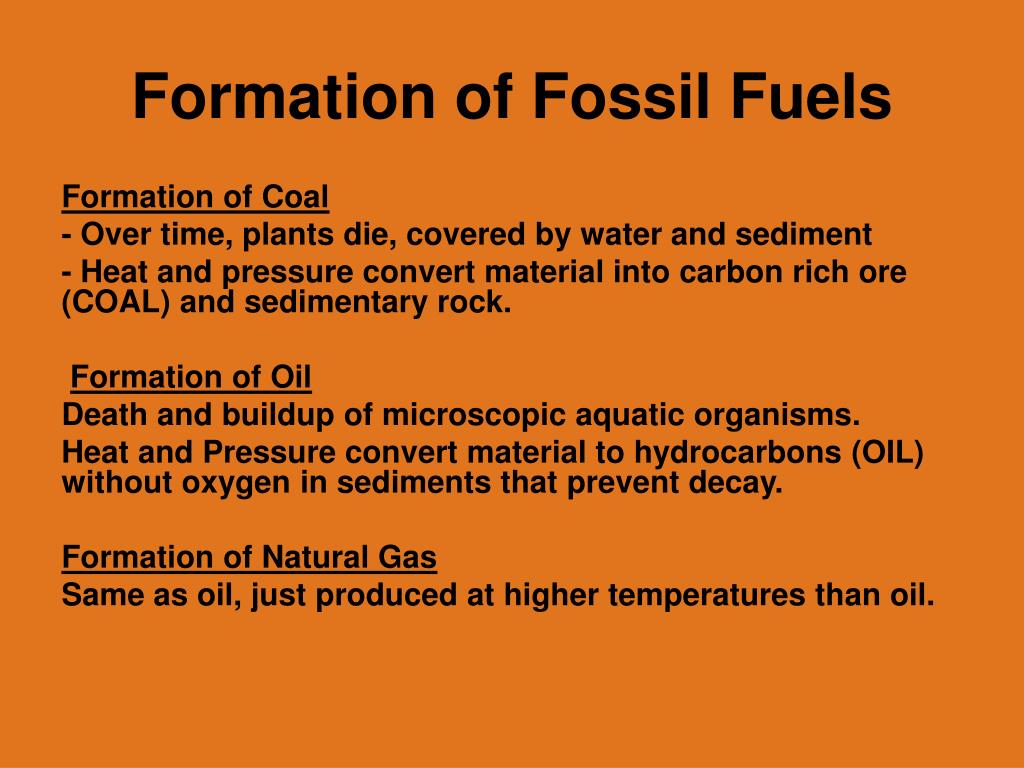 Formation of Fossil Fuels

Formation of Coal
- Over time, plants die, covered by water and sediment
- Heat and pressure convert material into carbon rich ore (COAL) and sedimentary rock.

Formation of Oil
Death and buildup of microscopic aquatic organisms.
Heat and Pressure convert material to hydrocarbons (OIL) without oxygen in sediments that prevent decay.

Formation of Natural Gas
Same as oil, just produced at higher temperatures than oil.